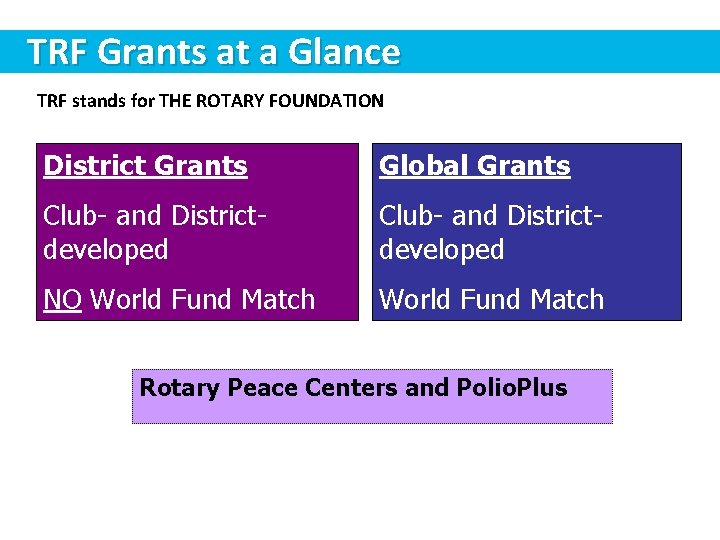 TRF Grants at a Glance

TRF stands for THE ROTARY FOUNDATION

District Grants

Club- and District-developed

NO World Fund Match

Global Grants

Club- and District-developed

World Fund Match

Rotary Peace Centers and PolioPlus